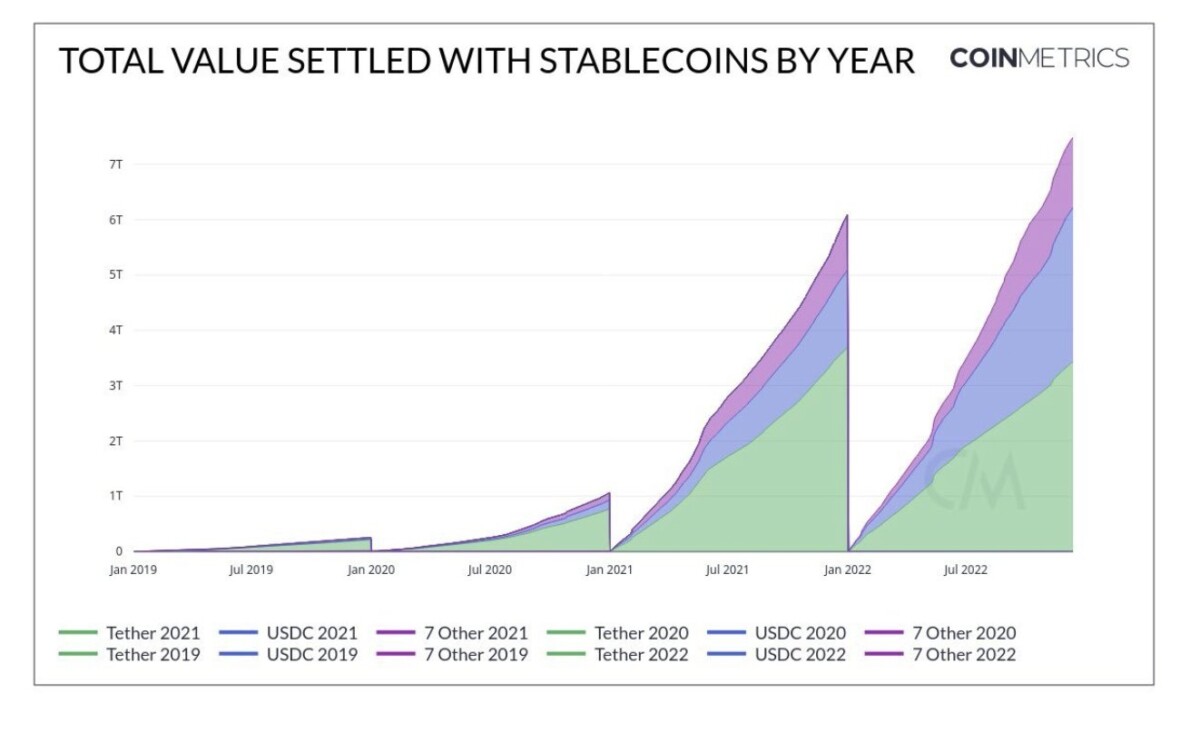 TOTAL VALUE SETTLED WITH STABLECOINS BY YEAR

COINMETRICS

7T
6T
5T
4T
3T
2T
1T
0

Jan 2019
Jul 2019
Jan 2020
Jul 2020
Jan 2021
Jul 2021
Jan 2022
Jul 2022

CM

Tether 2021
USDC 2021
7 Other 2021
Tether 2020
USDC 2020
7 Other 2020
Tether 2019
USDC 2019
7 Other 2019
Tether 2022
USDC 2022
7 Other 2022